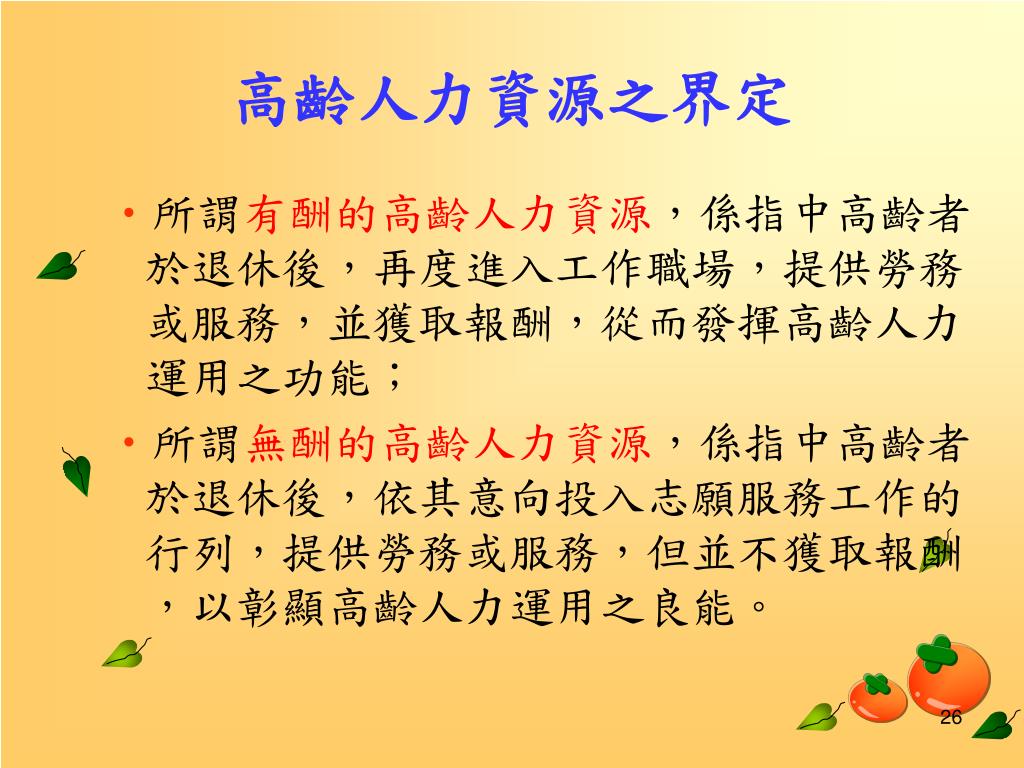 高齡人力資源之界定

• 所謂有酬的高齡人力資源，係指中高齡者於退休後，再度進入工作職場，提供勞務或服務，並獲取報酬，從而發揮高齡人力運用之功能；

• 所謂無酬的高齡人力資源，係指中高齡者於退休後，依其意向投入志願服務工作的行列，提供勞務或服務，但並不獲取報酬，以彰顯高齡人力運用之良能。

26